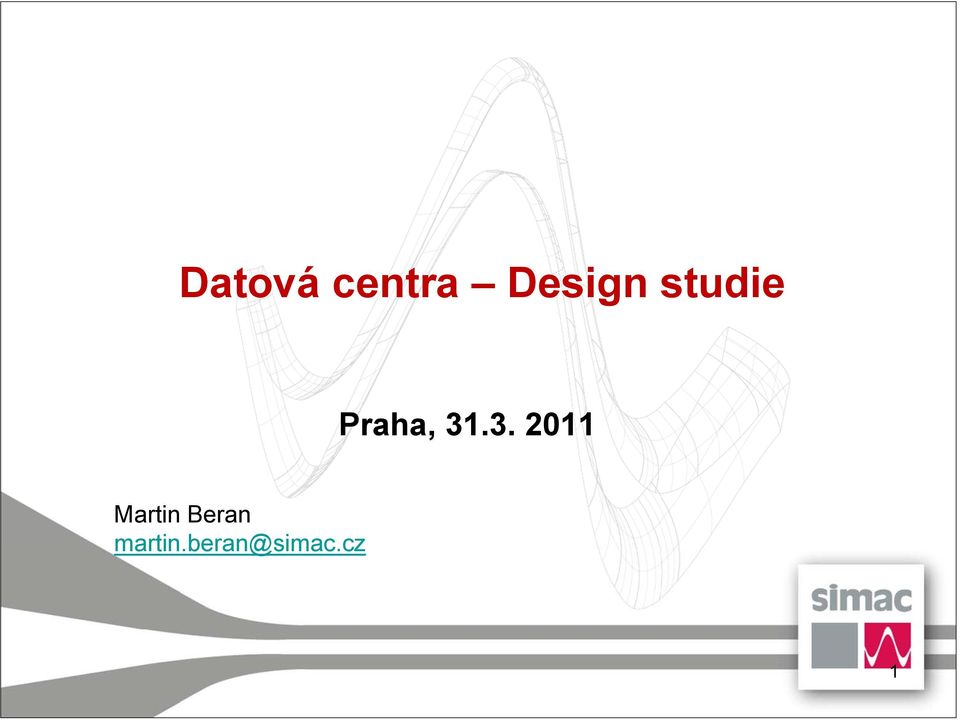 Datová centra – Design studie

Praha, 31.3. 2011

Martin Beran
martin.beran@simac.cz

simac

1